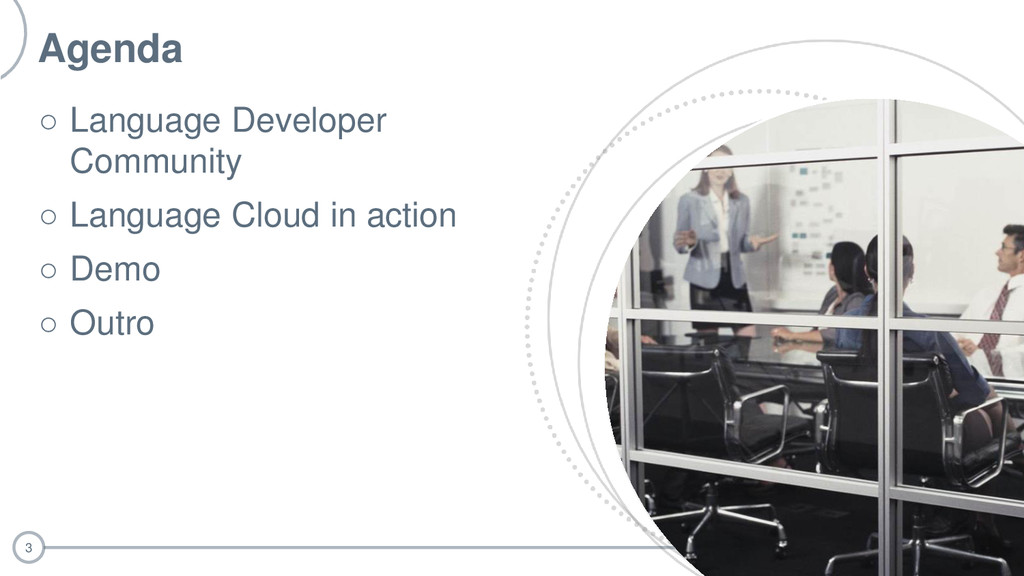 Agenda

○ Language Developer Community

○ Language Cloud in action

○ Demo

○ Outro

3